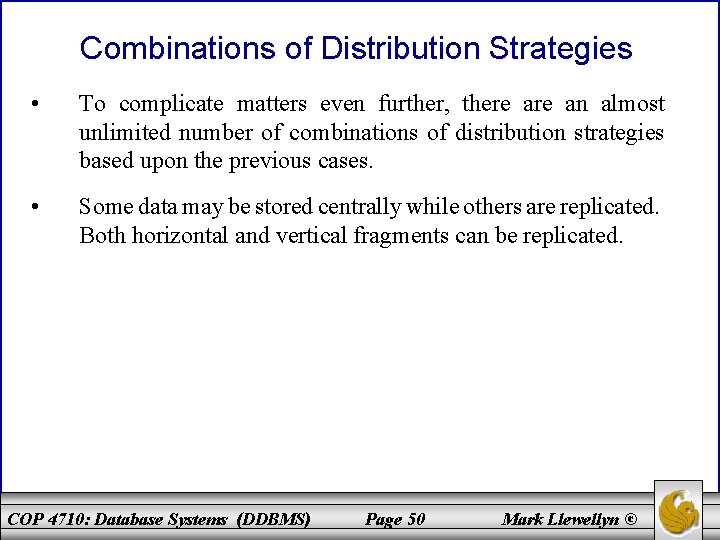 Combinations of Distribution Strategies

• To complicate matters even further, there are an almost unlimited number of combinations of distribution strategies based upon the previous cases.

• Some data may be stored centrally while others are replicated. Both horizontal and vertical fragments can be replicated.

COP 4710: Database Systems (DDBMS) Page 50 Mark Llewellyn ©